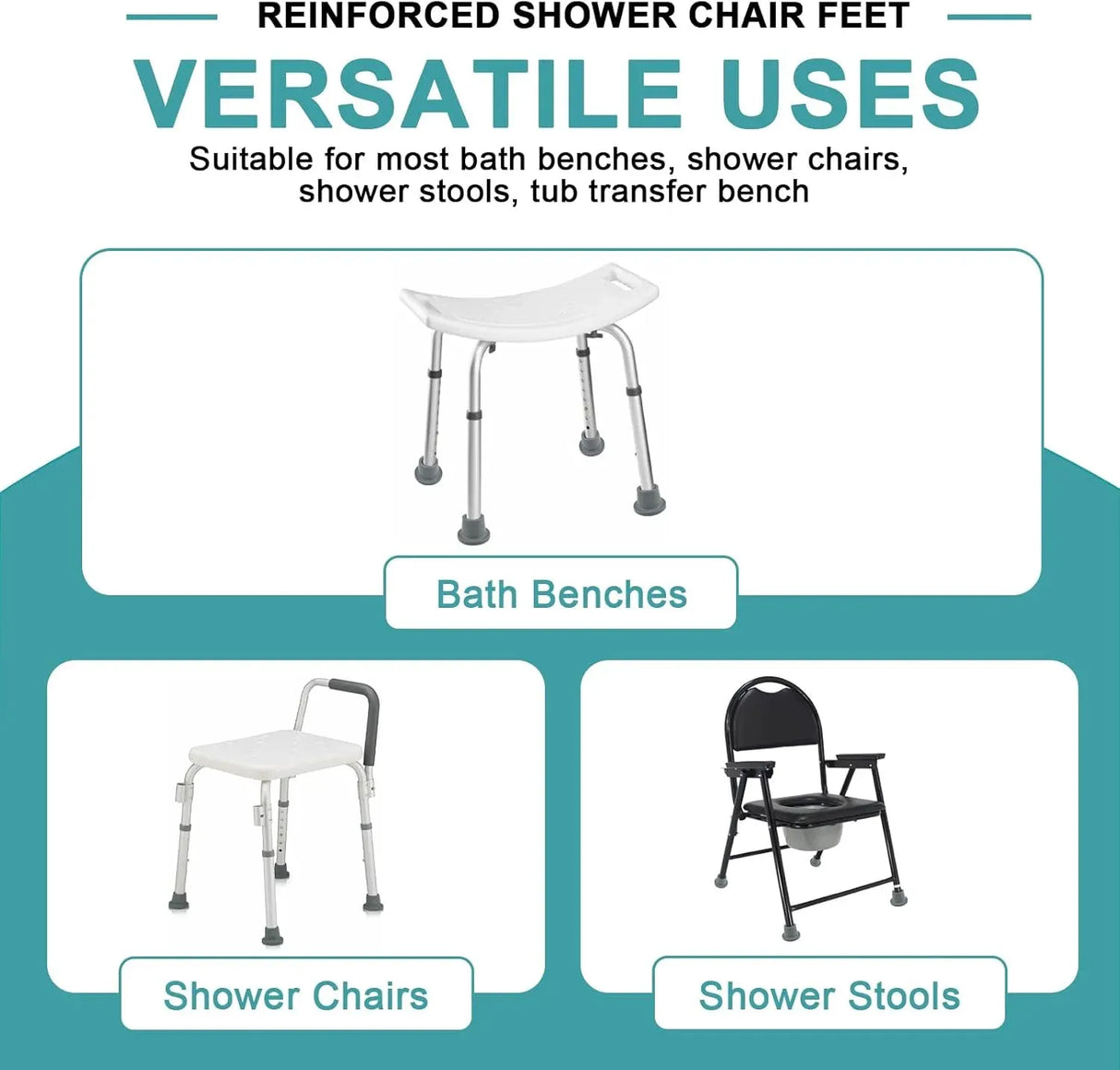 REINFORCED SHOWER CHAIR FEET

VERSATILE USES

Suitable for most bath benches, shower chairs, shower stools, tub transfer bench

Bath Benches

Shower Chairs

Shower Stools